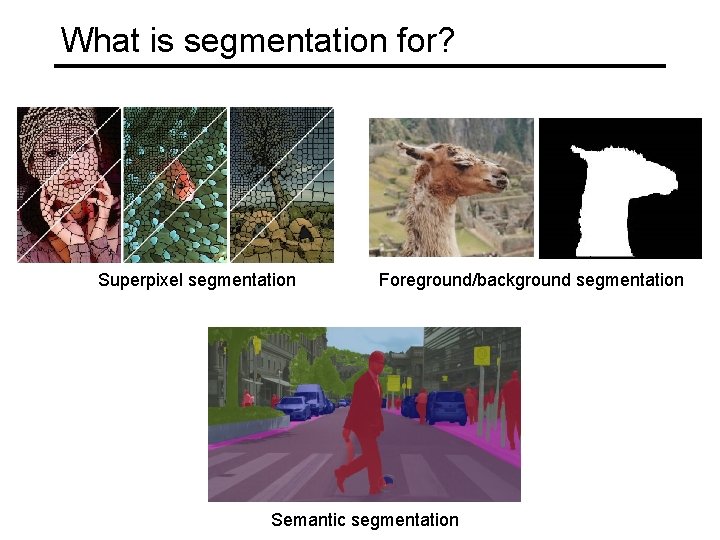 What is segmentation for?

Superpixel segmentation

Foreground/background segmentation

Semantic segmentation